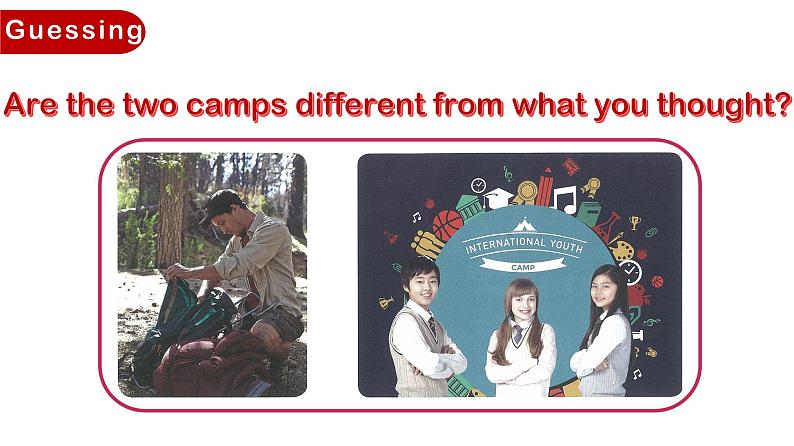 Guessing

Are the two camps different from what you thought?

INTERNATIONAL YOUTH
CAMP